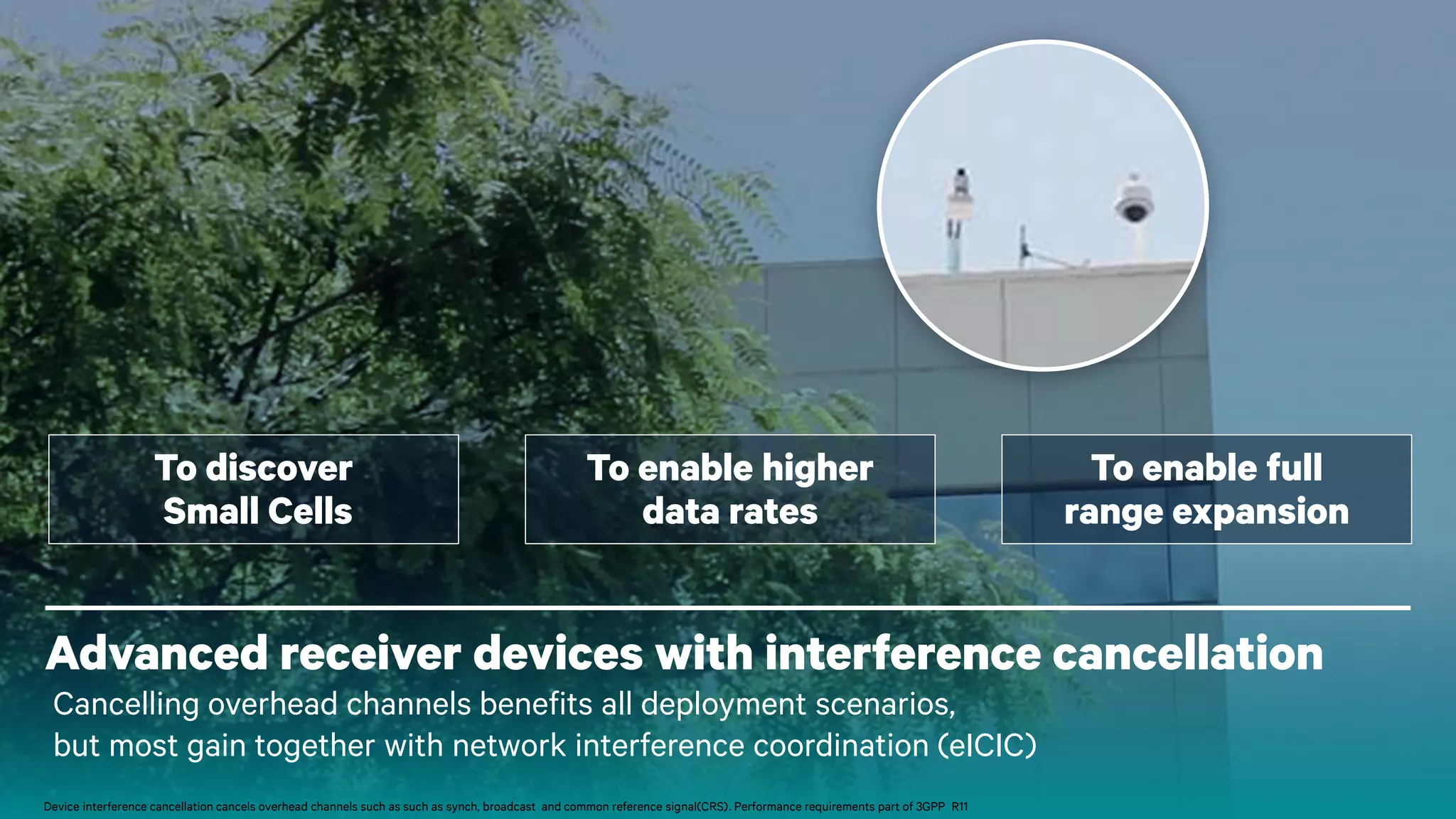 To discover Small Cells

To enable higher data rates

To enable full range expansion

Advanced receiver devices with interference cancellation

Cancelling overhead channels benefits all deployment scenarios, but most gain together with network interference coordination (eICIC)

Device interference cancellation cancels overhead channels such as such as synch, broadcast and common reference signal(CRS). Performance requirements part of 3GPP R11